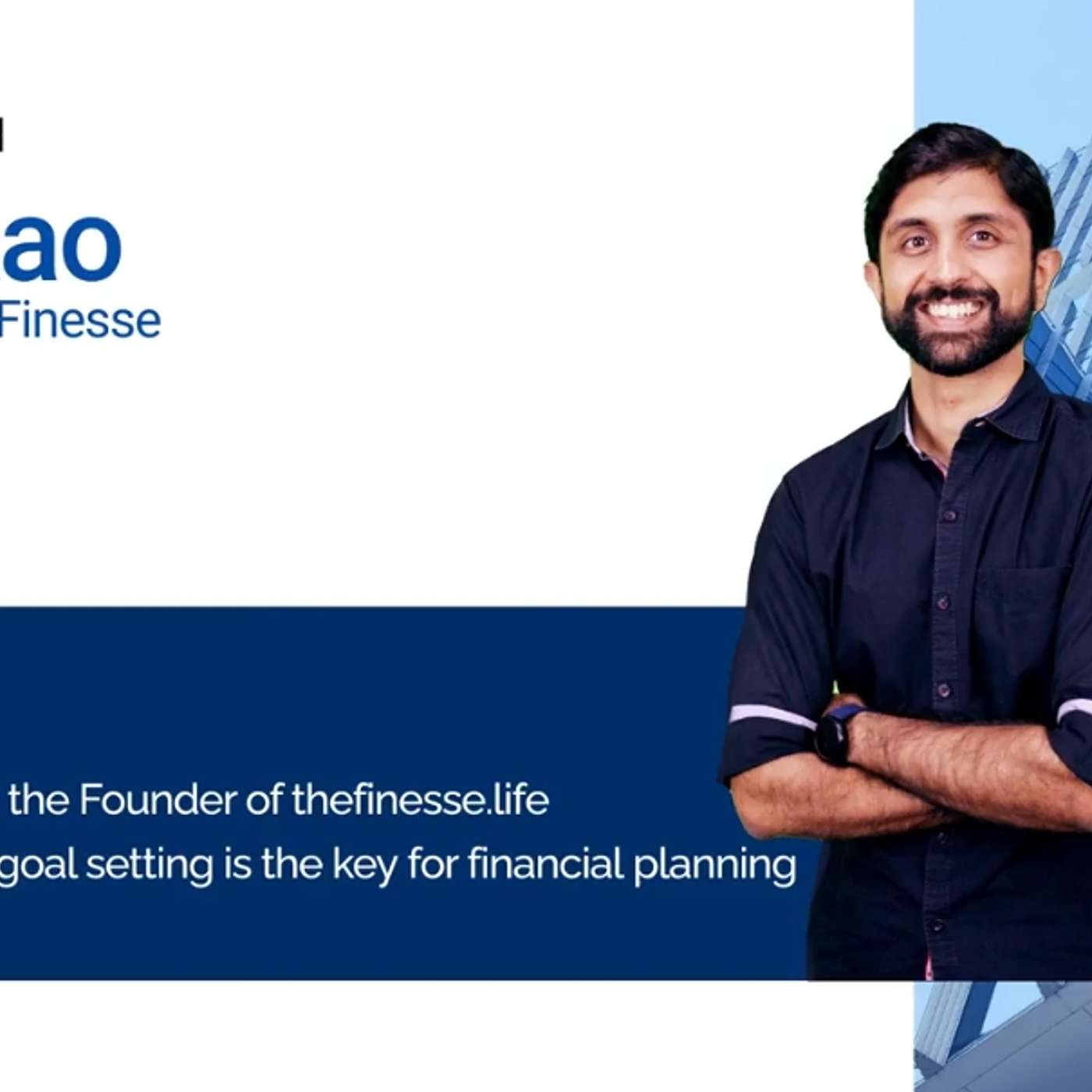 ao
Finesse

the Founder of thefinesse.life
goal setting is the key for financial planning